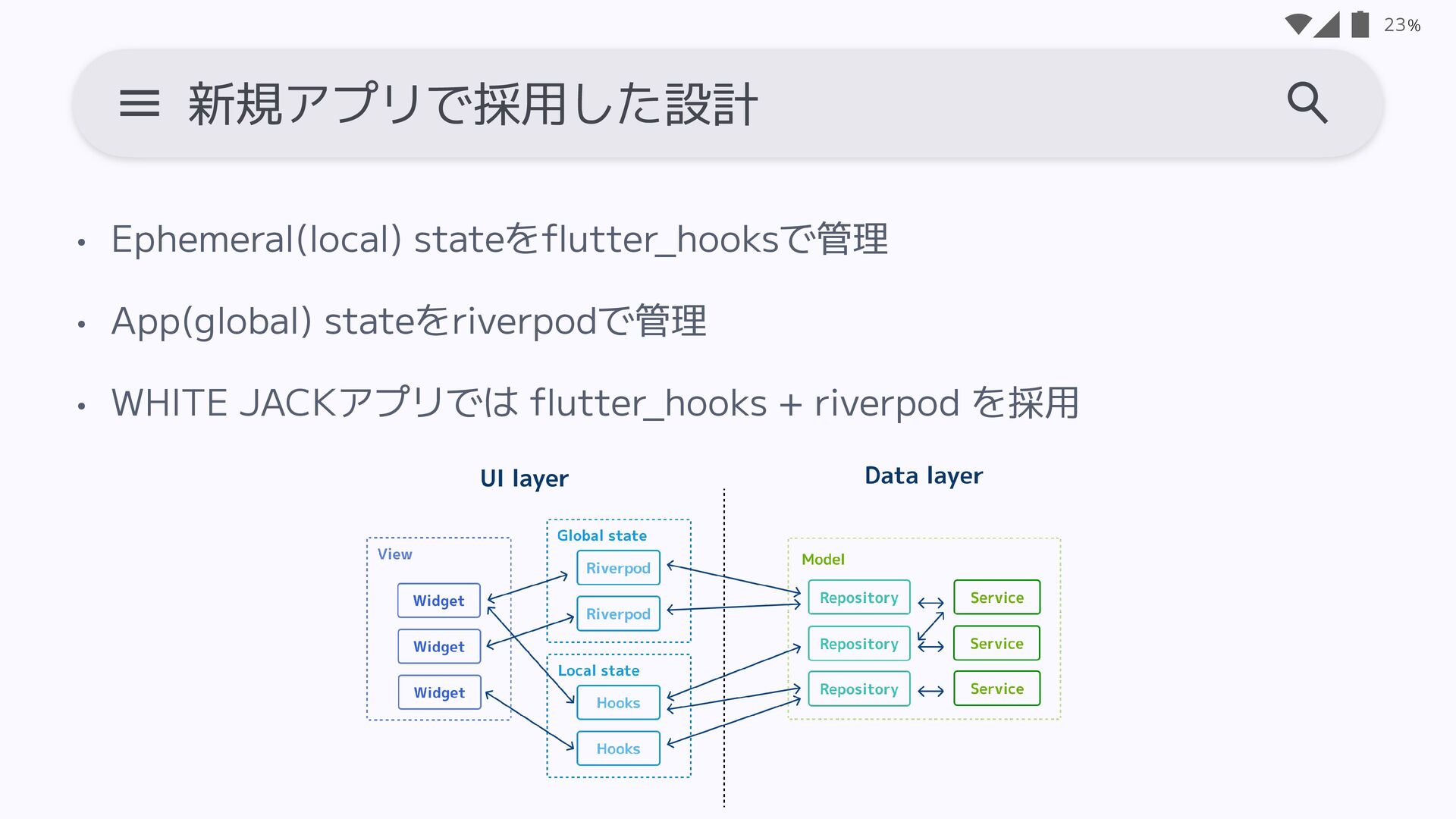 23%

新規アプリで採用した設計

• Ephemeral(local) stateをflutter_hooksで管理

• App(global) stateをriverpodで管理

• WHITE JACKアプリでは flutter_hooks + riverpod を採用

UI layer

Data layer

View

Widget

Widget

Widget

Global state

Riverpod

Riverpod

Local state

Hooks

Hooks

Model

Repository

Repository

Repository

Service

Service

Service